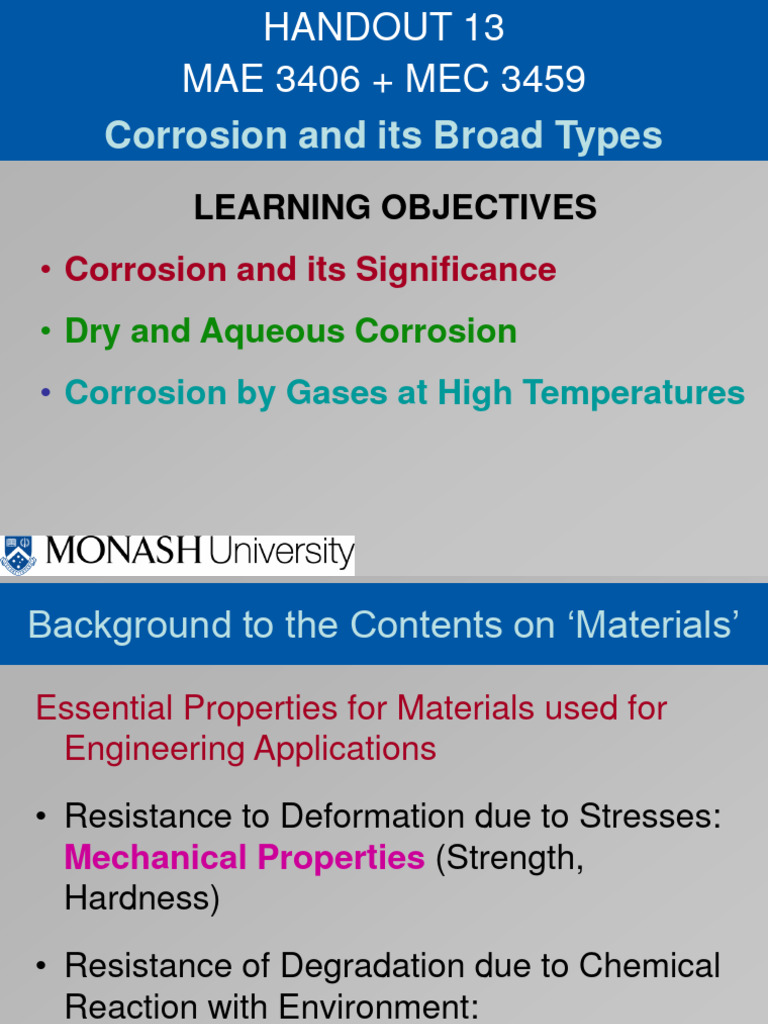 HANDOUT 13
MAE 3406 + MEC 3459
Corrosion and its Broad Types

LEARNING OBJECTIVES

• Corrosion and its Significance
• Dry and Aqueous Corrosion
• Corrosion by Gases at High Temperatures

MONASH University

Background to the Contents on 'Materials'

Essential Properties for Materials used for Engineering Applications

• Resistance to Deformation due to Stresses: Mechanical Properties (Strength, Hardness)

• Resistance of Degradation due to Chemical Reaction with Environment: